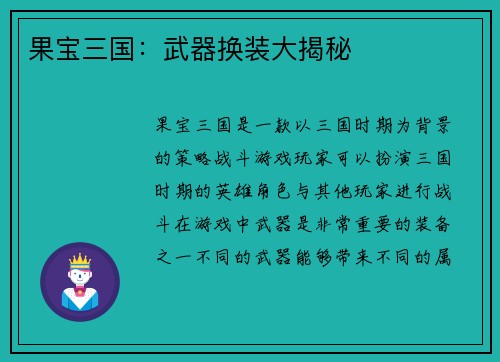 果宝三国：武器换装大揭秘

果宝三国是一款以三国时期为背景的策略战斗游戏玩家可以扮演三国时期的英雄角色与其他玩家进行战斗在游戏中武器是非常重要的装备之一不同的武器能够带来不同的属